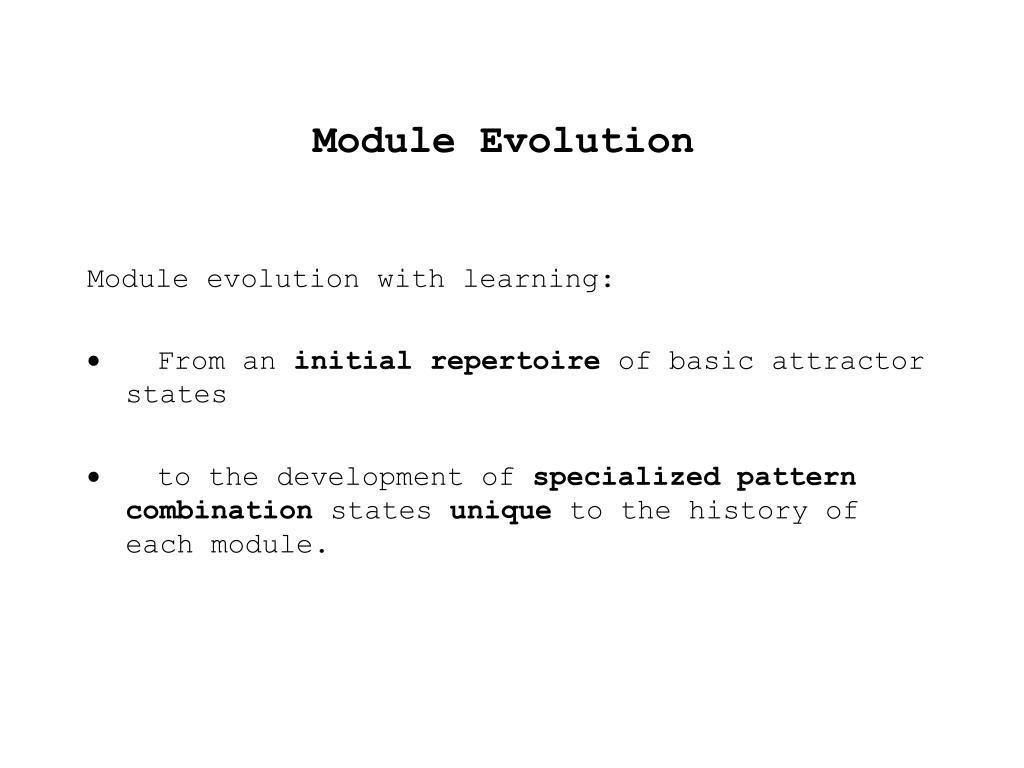 Module Evolution

Module evolution with learning:

• From an initial repertoire of basic attractor states

• to the development of specialized pattern combination states unique to the history of each module.